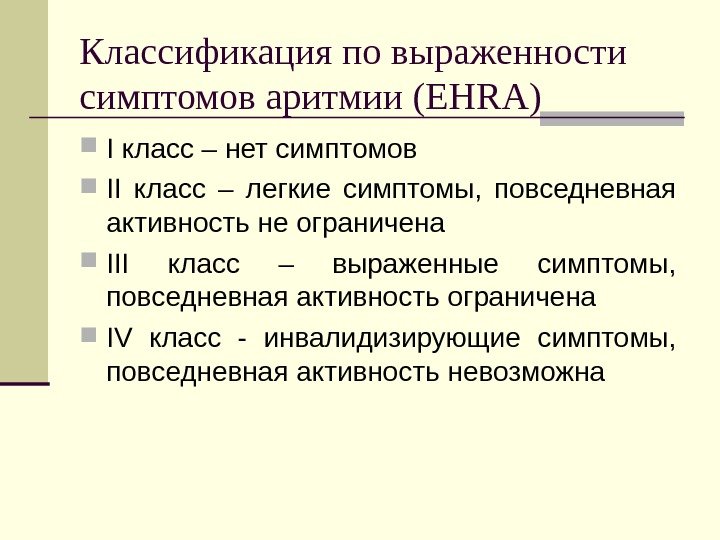 Классификация по выраженности симптомов аритмии (EHRA)

I класс – нет симптомов

II класс – легкие симптомы, повседневная активность не ограничена

III класс – выраженные симптомы, повседневная активность ограничена

IV класс - инвалидизирующие симптомы, повседневная активность невозможна